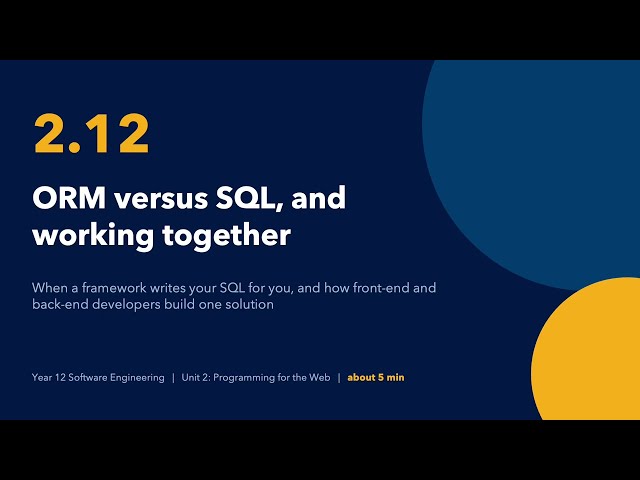 2.12

ORM versus SQL, and working together

When a framework writes your SQL for you, and how front-end and back-end developers build one solution

Year 12 Software Engineering | Unit 2: Programming for the Web | about 5 min